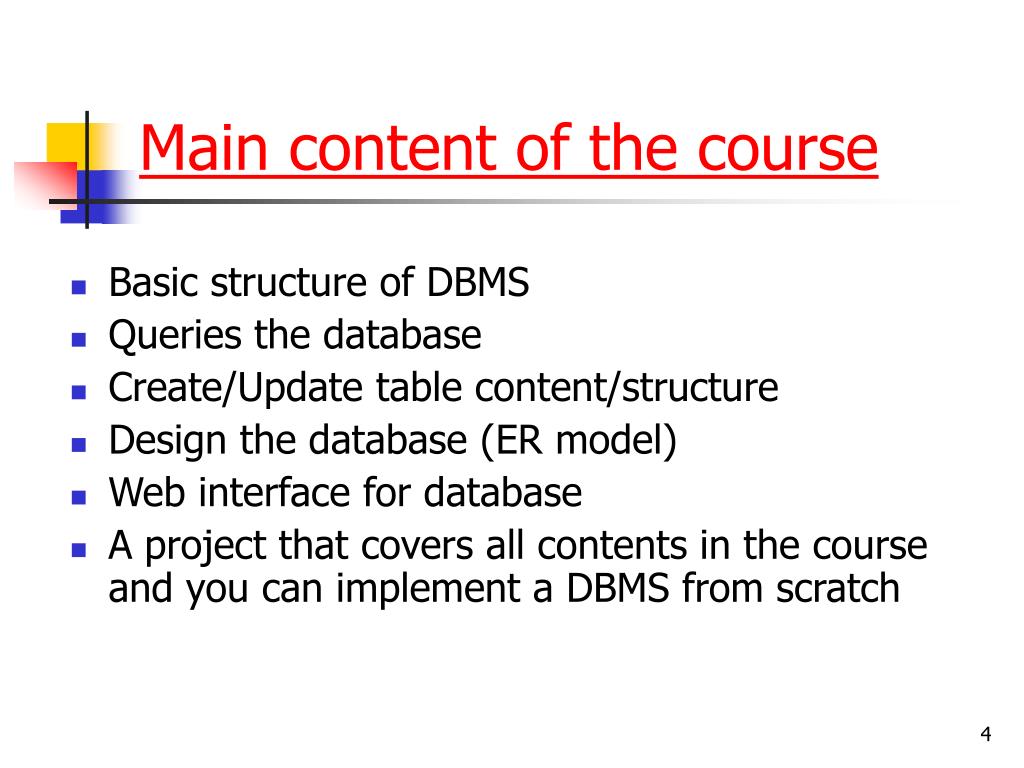 Main content of the course

- Basic structure of DBMS
- Queries the database
- Create/Update table content/structure
- Design the database (ER model)
- Web interface for database
- A project that covers all contents in the course and you can implement a DBMS from scratch

4